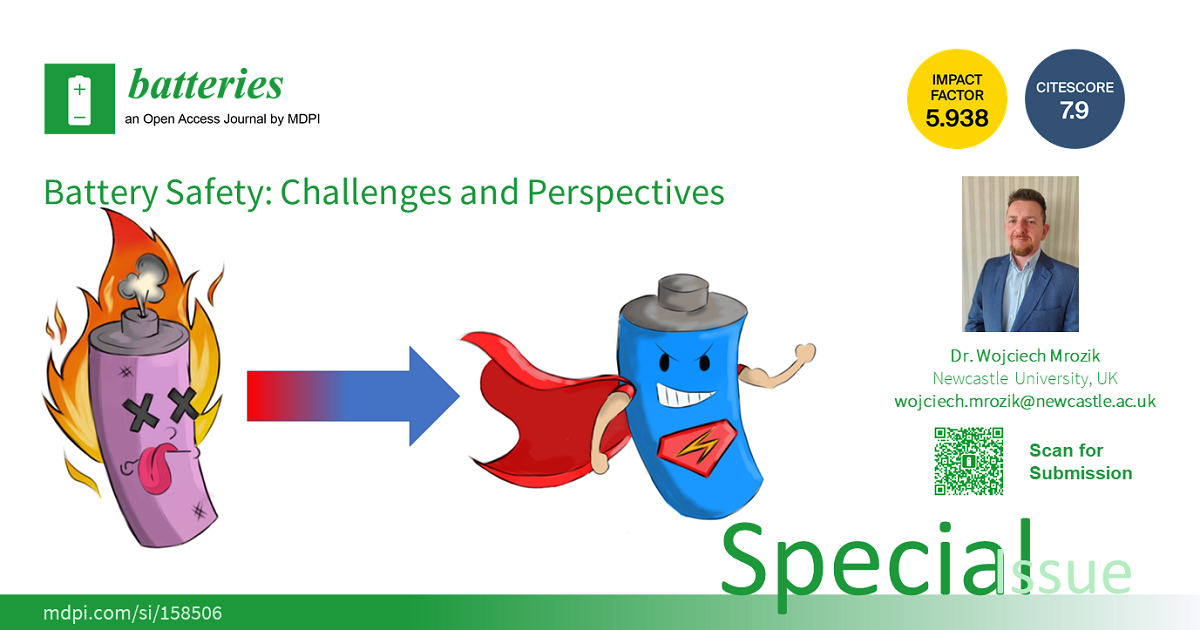 batteries
an Open Access Journal by MDPI

IMPACT FACTOR 5.938

CITESCORE 7.9

Battery Safety: Challenges and Perspectives

Dr. Wojciech Mrozik
Newcastle University, UK
wojciech.mrozik@newcastle.ac.uk

Scan for Submission

Special Issue

mdpi.com/si/158506